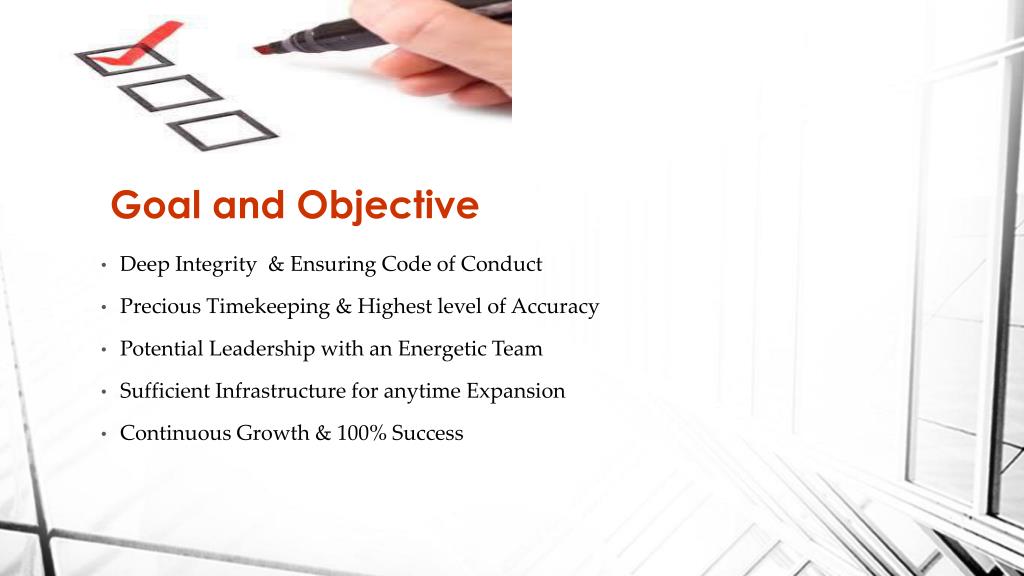 Goal and Objective

• Deep Integrity & Ensuring Code of Conduct
• Precious Timekeeping & Highest level of Accuracy
• Potential Leadership with an Energetic Team
• Sufficient Infrastructure for anytime Expansion
• Continuous Growth & 100% Success